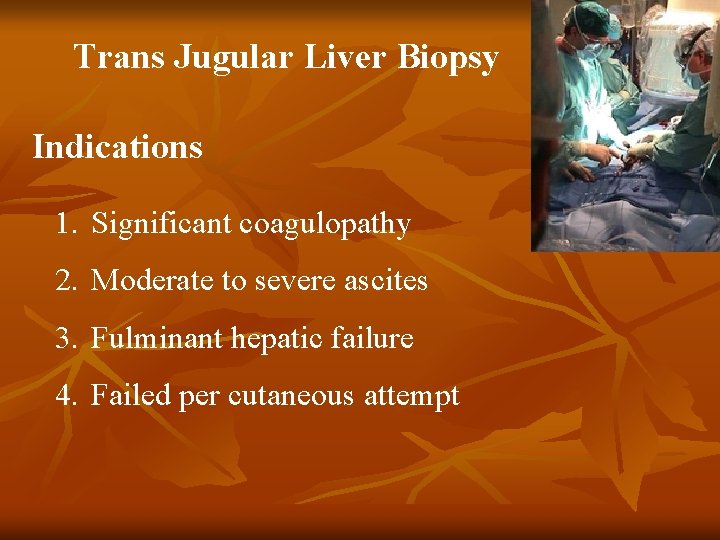 Trans Jugular Liver Biopsy

Indications

1. Significant coagulopathy
2. Moderate to severe ascites
3. Fulminant hepatic failure
4. Failed per cutaneous attempt